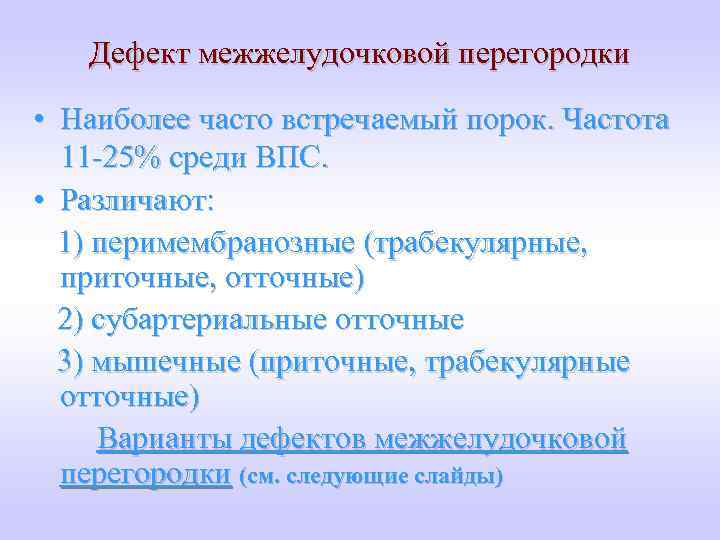 Дефект межжелудочковой перегородки

• Наиболее часто встречаемый порок. Частота 11-25% среди ВПС.
• Различают:
1) перимембранозные (трабекулярные, приточные, отточные)
2) субартериальные отточные
3) мышечные (приточные, трабекулярные отточные)

Варианты дефектов межжелудочковой перегородки (см. следующие слайды)